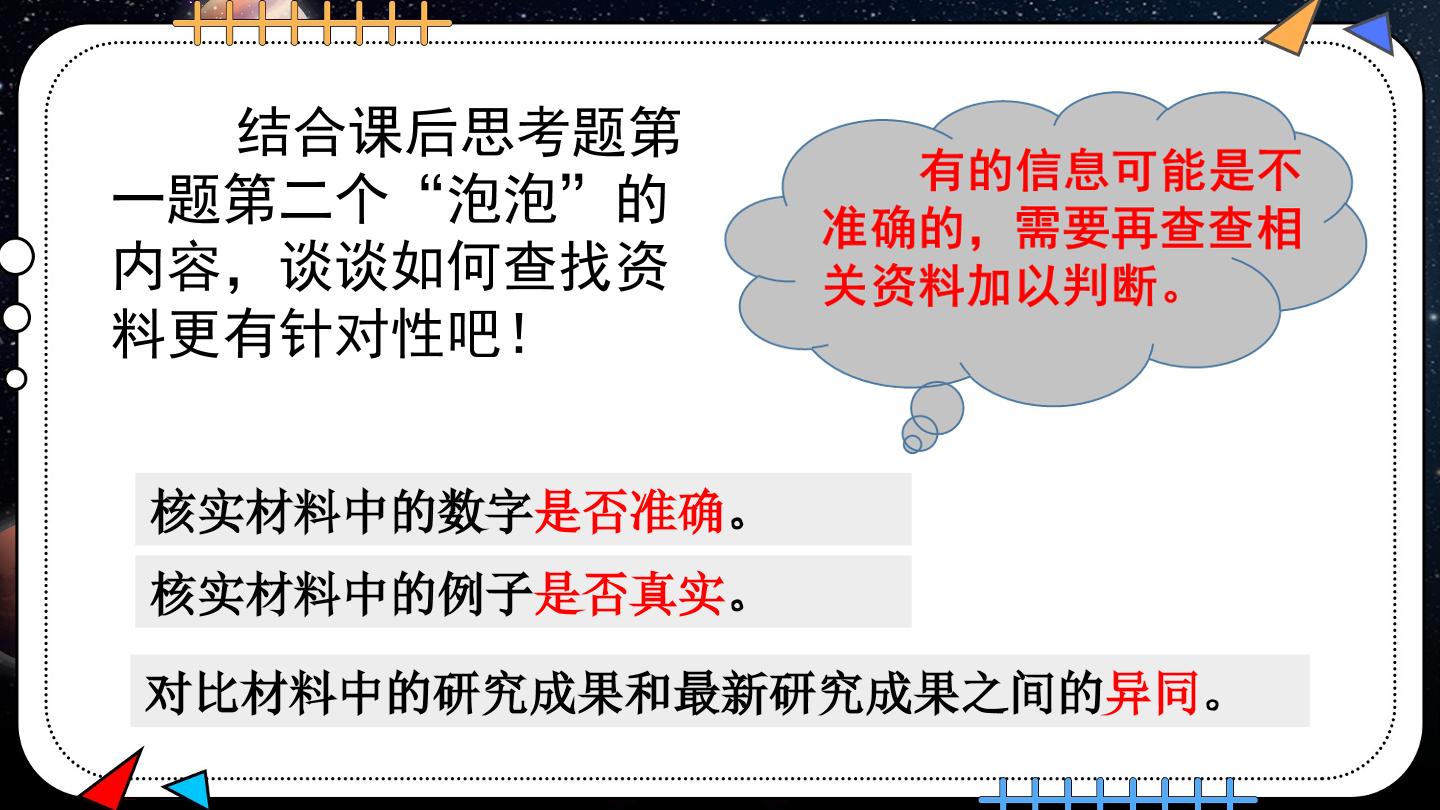 结合课后思考题第一题第二个“泡泡”的内容，谈谈如何查找资料更有针对性吧！

有的信息可能是不准确的，需要再查查相关资料加以判断。

核实材料中的数字是否准确。

核实材料中的例子是否真实。

对比材料中的研究成果和最新研究成果之间的异同。